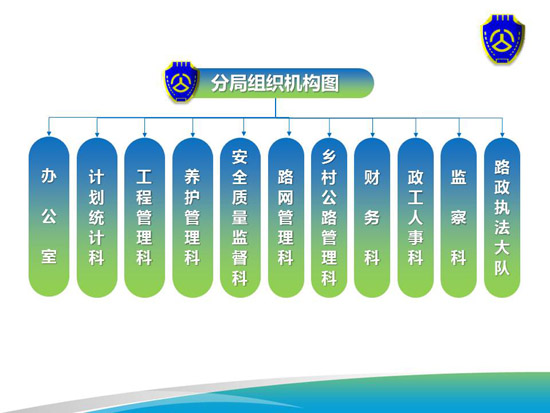 分局组织机构图

办公室

计划统计科

工程管理科

养护管理科

安全质量监督科

路网管理科

乡村公路管理科

财务科

政工人事科

监察科

路政执法大队